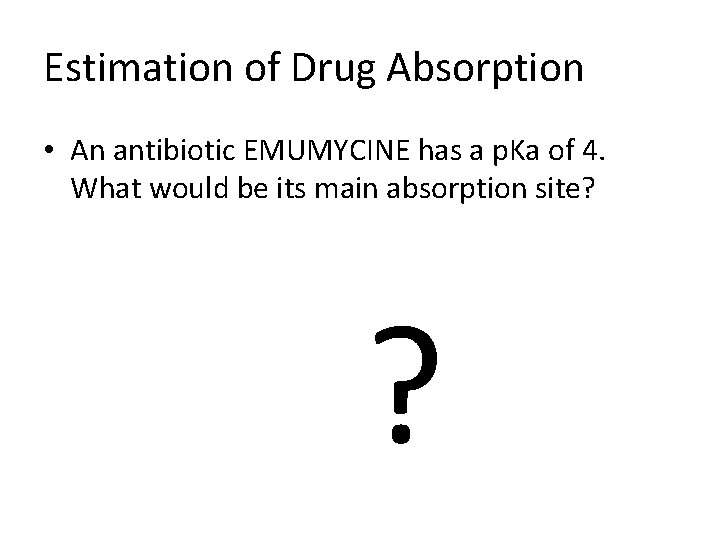 Estimation of Drug Absorption

• An antibiotic EMUMYCINE has a pKa of 4. What would be its main absorption site?

?